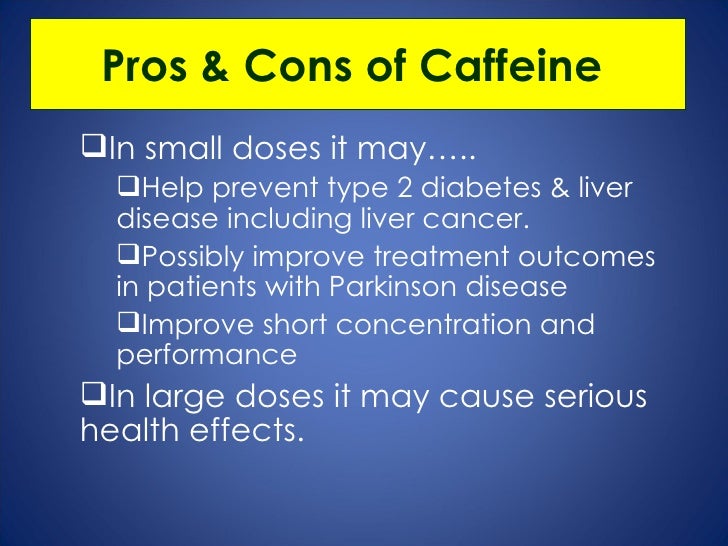 Pros & Cons of Caffeine

❑In small doses it may…..

❑Help prevent type 2 diabetes & liver disease including liver cancer.

❑Possibly improve treatment outcomes in patients with Parkinson disease

❑Improve short concentration and performance

❑In large doses it may cause serious health effects.